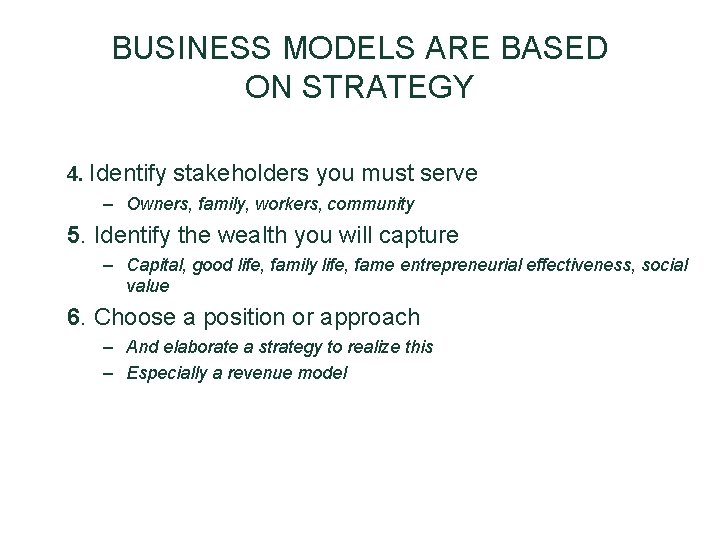 BUSINESS MODELS ARE BASED ON STRATEGY

4. Identify stakeholders you must serve

– Owners, family, workers, community

5. Identify the wealth you will capture

– Capital, good life, family life, fame entrepreneurial effectiveness, social value

6. Choose a position or approach

– And elaborate a strategy to realize this

– Especially a revenue model